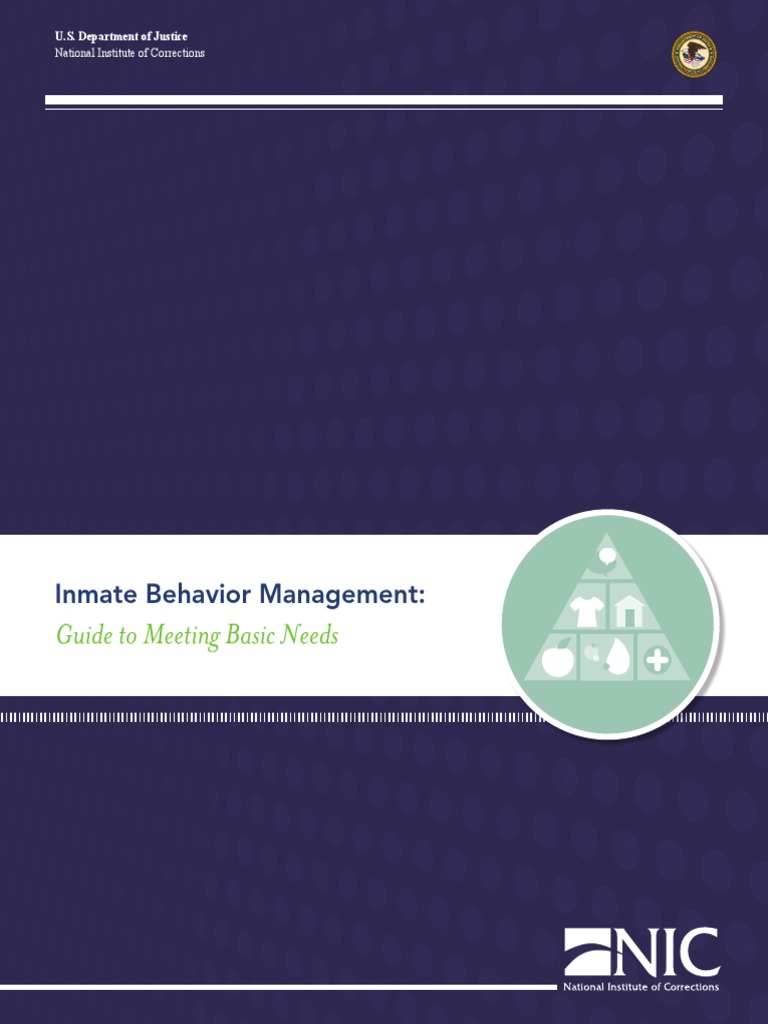 U.S. Department of Justice
National Institute of Corrections

Inmate Behavior Management:
Guide to Meeting Basic Needs

NIC
National Institute of Corrections